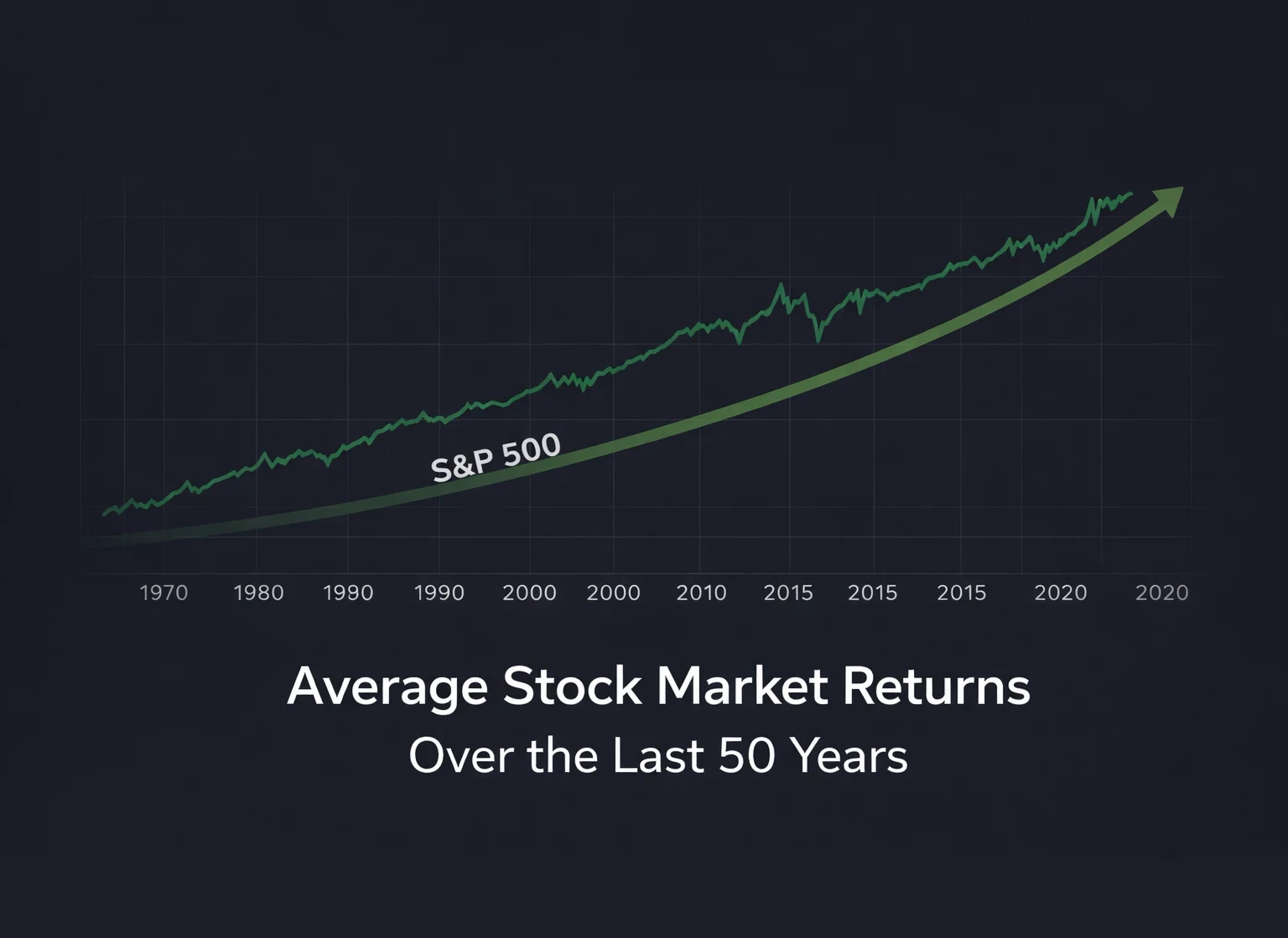 S&P 500

1970 1980 1990 1990 2000 2000 2010 2015 2015 2015 2020 2020

Average Stock Market Returns
Over the Last 50 Years